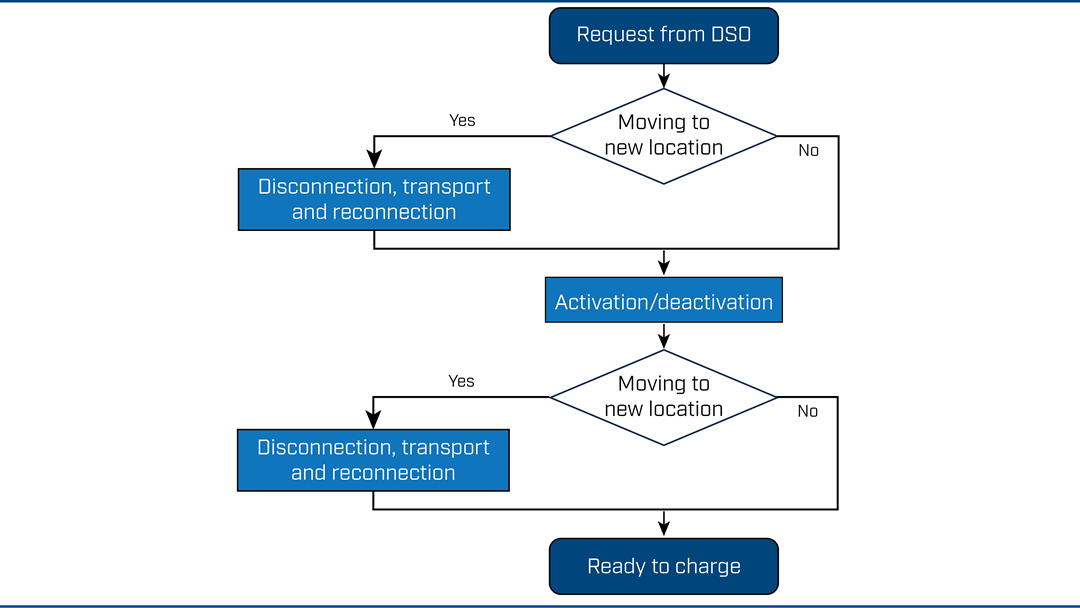 Request from DSO

Moving to new location

Yes

No

Disconnection, transport and reconnection

Activation/deactivation

Moving to new location

Yes

No

Disconnection, transport and reconnection

Ready to charge